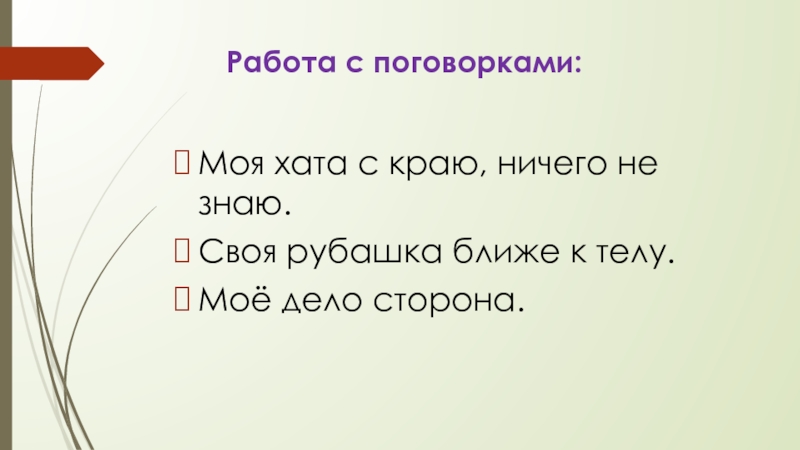 Работа с поговорками:

Моя хата с краю, ничего не знаю.

Своя рубашка ближе к телу.

Моё дело сторона.